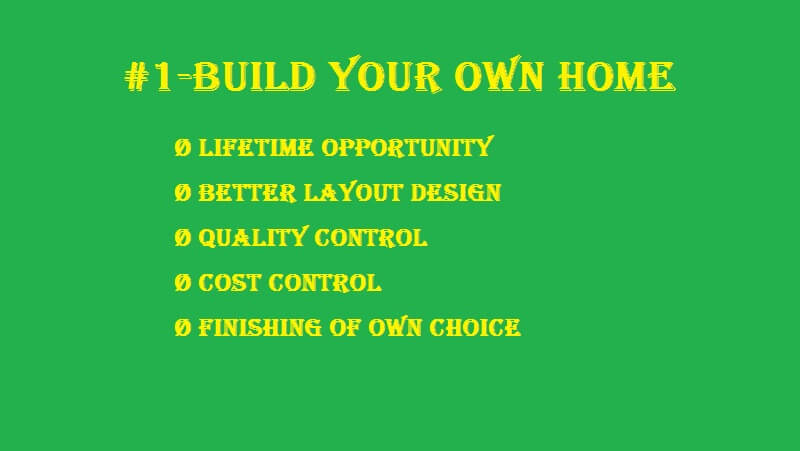 #1-BUILD YOUR OWN HOME

Ø LIFETIME OPPORTUNITY

Ø BETTER LAYOUT DESIGN

Ø QUALITY CONTROL

Ø COST CONTROL

Ø FINISHING OF OWN CHOICE